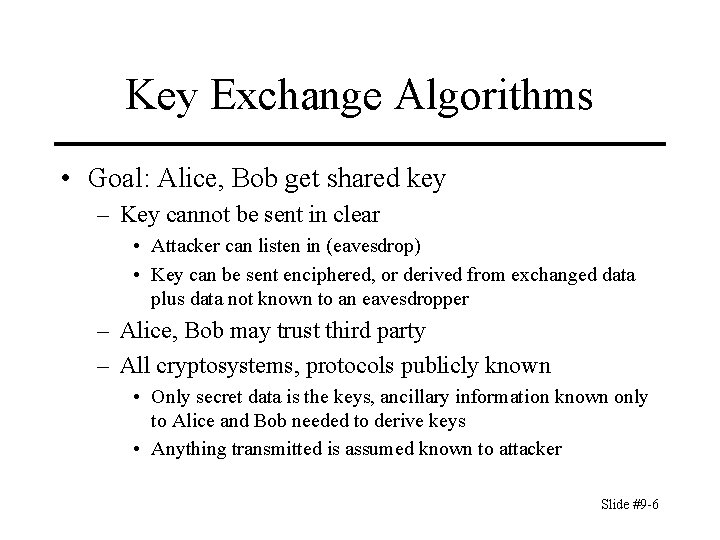 Key Exchange Algorithms

• Goal: Alice, Bob get shared key
  – Key cannot be sent in clear
    • Attacker can listen in (eavesdrop)
    • Key can be sent enciphered, or derived from exchanged data plus data not known to an eavesdropper
  – Alice, Bob may trust third party
  – All cryptosystems, protocols publicly known
    • Only secret data is the keys, ancillary information known only to Alice and Bob needed to derive keys
    • Anything transmitted is assumed known to attacker

Slide #9-6